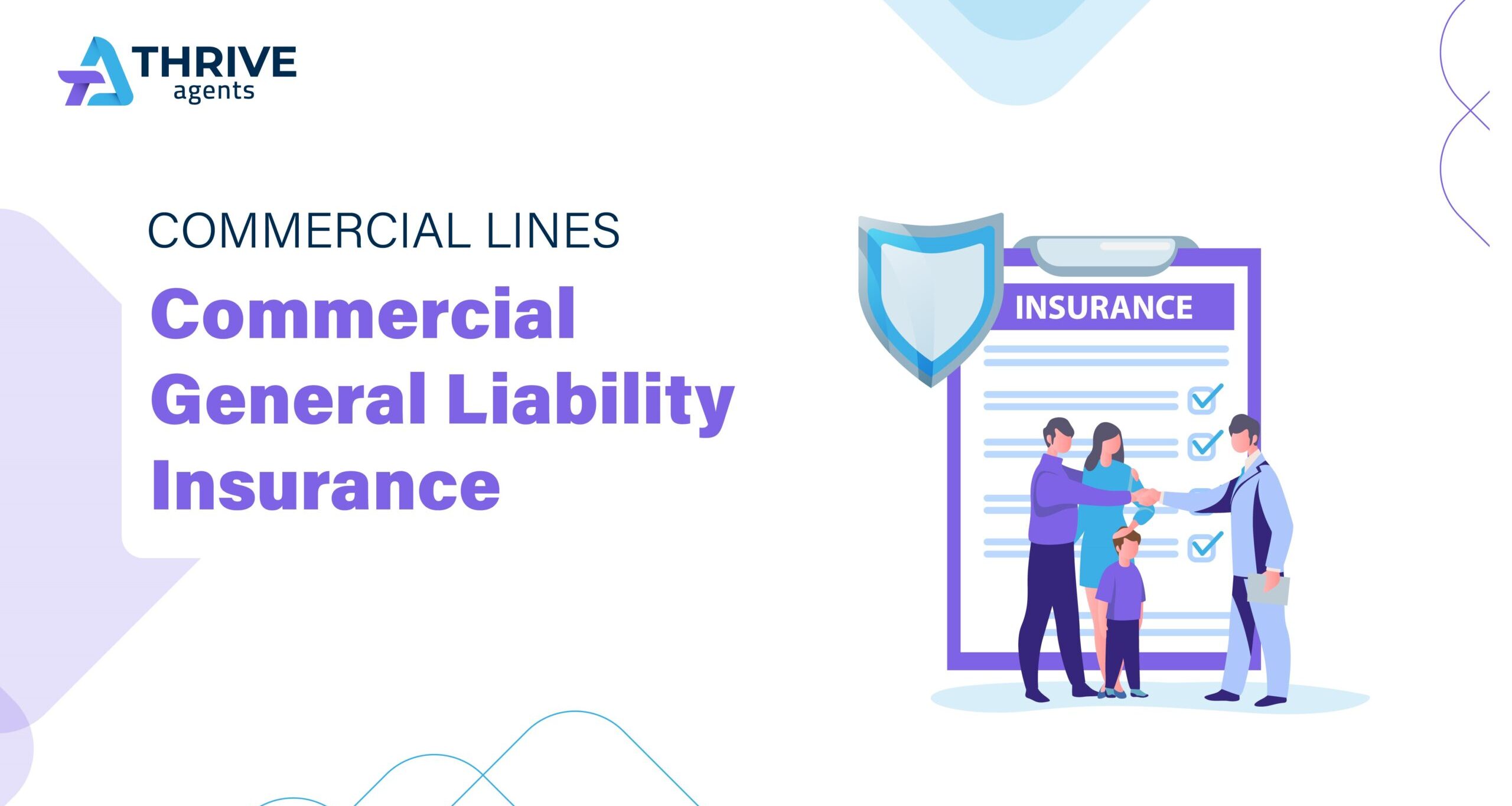 THRIVE agents

COMMERCIAL LINES

Commercial General Liability Insurance

INSURANCE